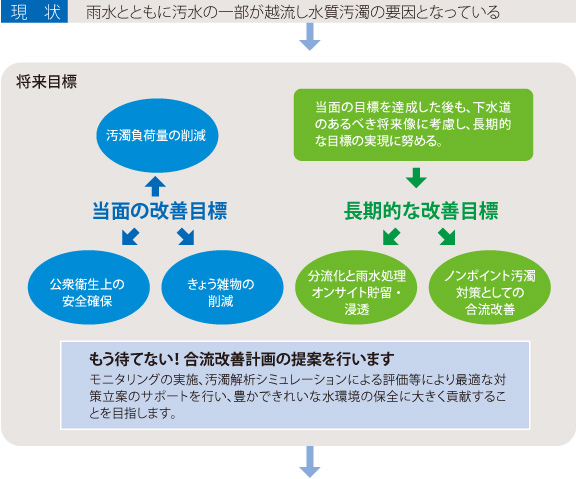 現　状　雨水とともに汚水の一部が越流し水質汚濁の要因となっている

将来目標

汚濁負荷量の削減

当面の改善目標

公衆衛生上の安全確保

きょう雑物の削減

当面の目標を達成した後も、下水道のあるべき将来像に考慮し、長期的な目標の実現に努める。

長期的な改善目標

分流化と雨水処理オンサイト貯留・浸透

ノンポイント汚濁対策としての合流改善

もう待てない！合流改善計画の提案を行います

モニタリングの実施、汚濁解析シミュレーションによる評価等により最適な対策立案のサポートを行い、豊かできれいな水環境の保全に大きく貢献することを目指します。